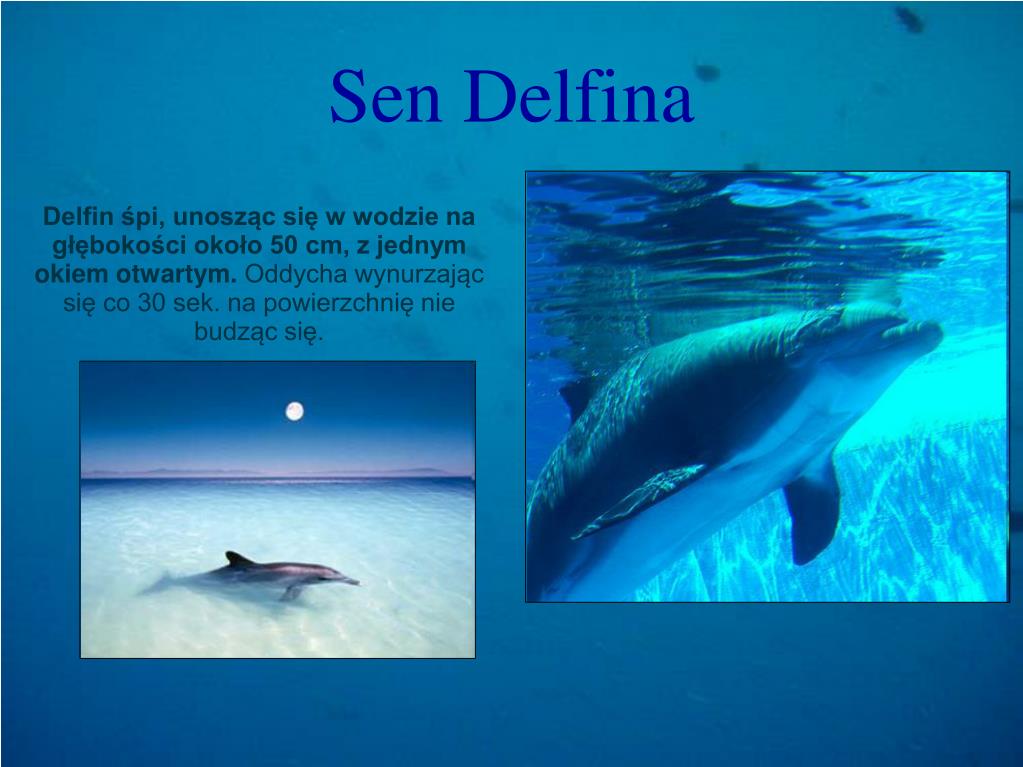 Sen Delfina

Delfin śpi, unosząc się w wodzie na głębokości około 50 cm, z jednym okiem otwartym. Oddycha wynurzając się co 30 sek. na powierzchnię nie budząc się.